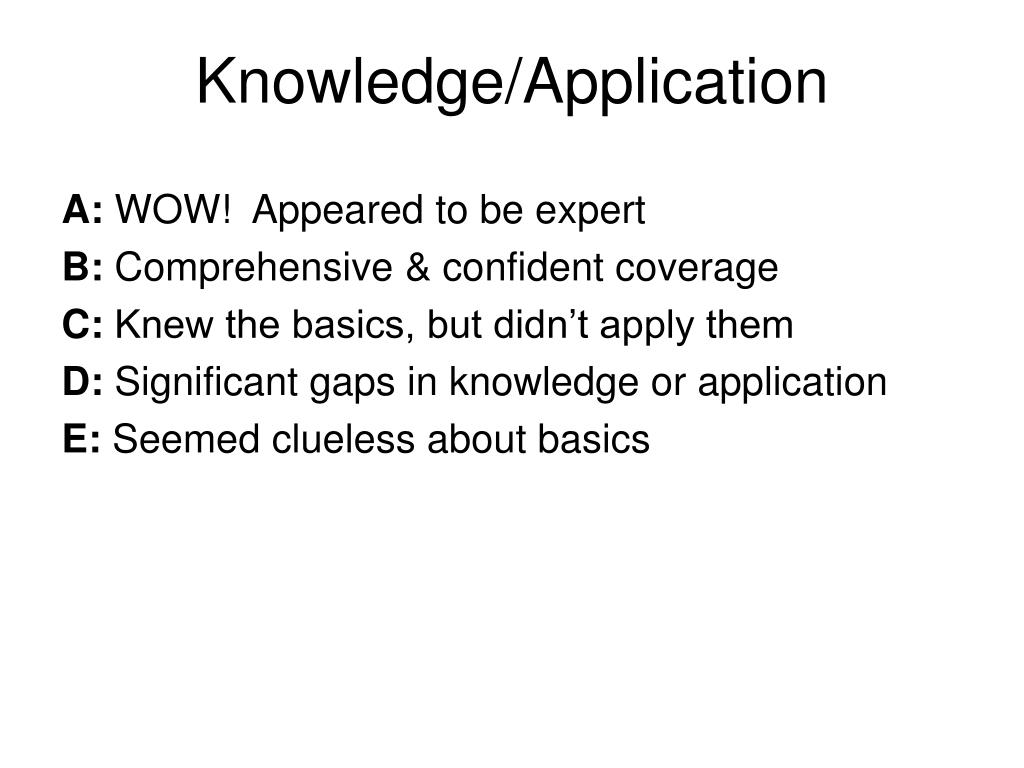 Knowledge/Application

A: WOW!  Appeared to be expert
B: Comprehensive & confident coverage
C: Knew the basics, but didn’t apply them
D: Significant gaps in knowledge or application
E: Seemed clueless about basics